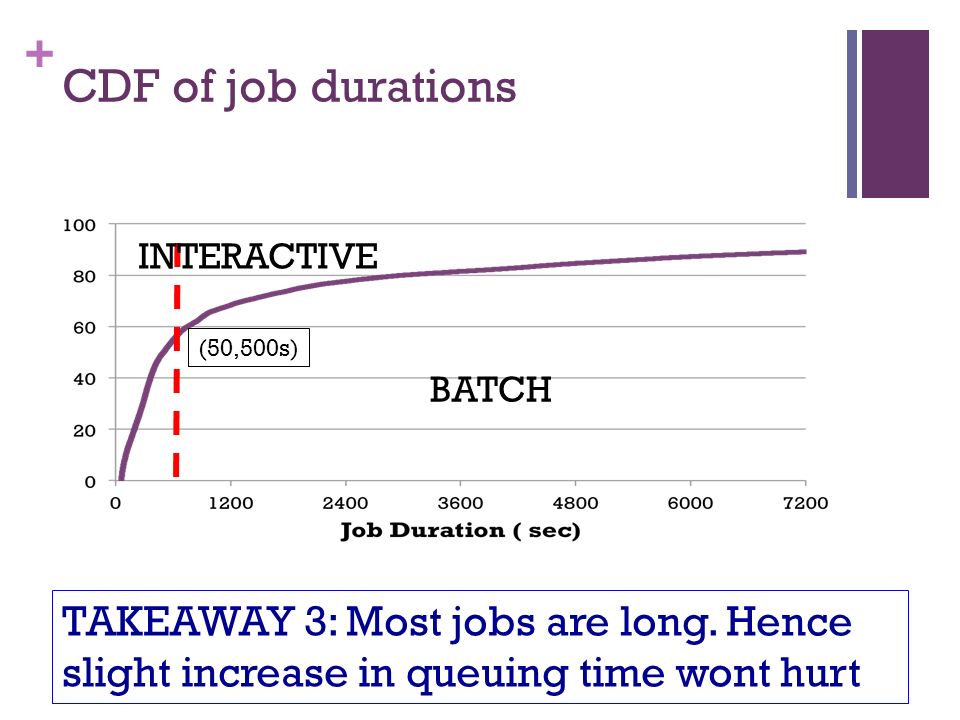 +
CDF of job durations

100
80
60
40
20
0

INTERACTIVE
(50,500s)
BATCH

0 1200 2400 3600 4800 6000 7200
Job Duration ( sec)

TAKEAWAY 3: Most jobs are long. Hence slight increase in queuing time wont hurt